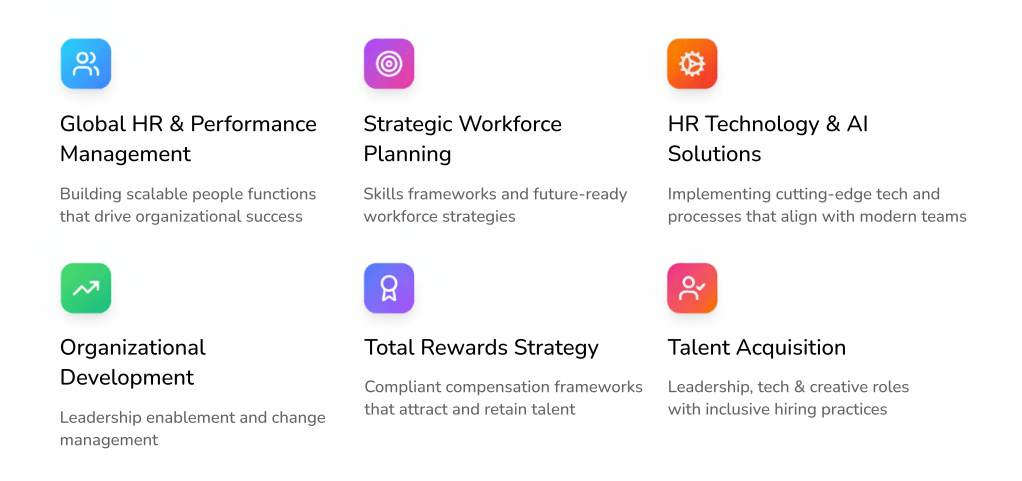 Global HR & Performance Management

Building scalable people functions that drive organizational success

Strategic Workforce Planning

Skills frameworks and future-ready workforce strategies

HR Technology & AI Solutions

Implementing cutting-edge tech and processes that align with modern teams

Organizational Development

Leadership enablement and change management

Total Rewards Strategy

Compliant compensation frameworks that attract and retain talent

Talent Acquisition

Leadership, tech & creative roles with inclusive hiring practices